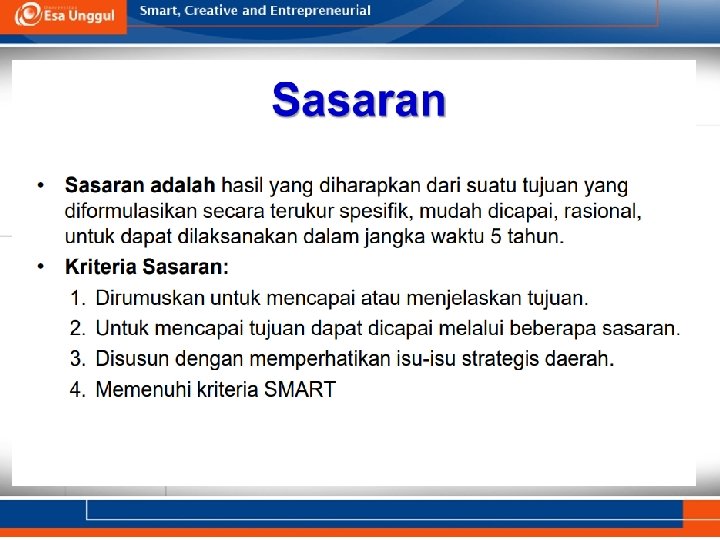 Esa Unggul

Smart, Creative and Entrepreneurial

Sasaran

• Sasaran adalah hasil yang diharapkan dari suatu tujuan yang diformulasikan secara terukur spesifik, mudah dicapai, rasional, untuk dapat dilaksanakan dalam jangka waktu 5 tahun.
• Kriteria Sasaran:
1. Dirumuskan untuk mencapai atau menjelaskan tujuan.
2. Untuk mencapai tujuan dapat dicapai melalui beberapa sasaran.
3. Disusun dengan memperhatikan isu-isu strategis daerah.
4. Memenuhi kriteria SMART